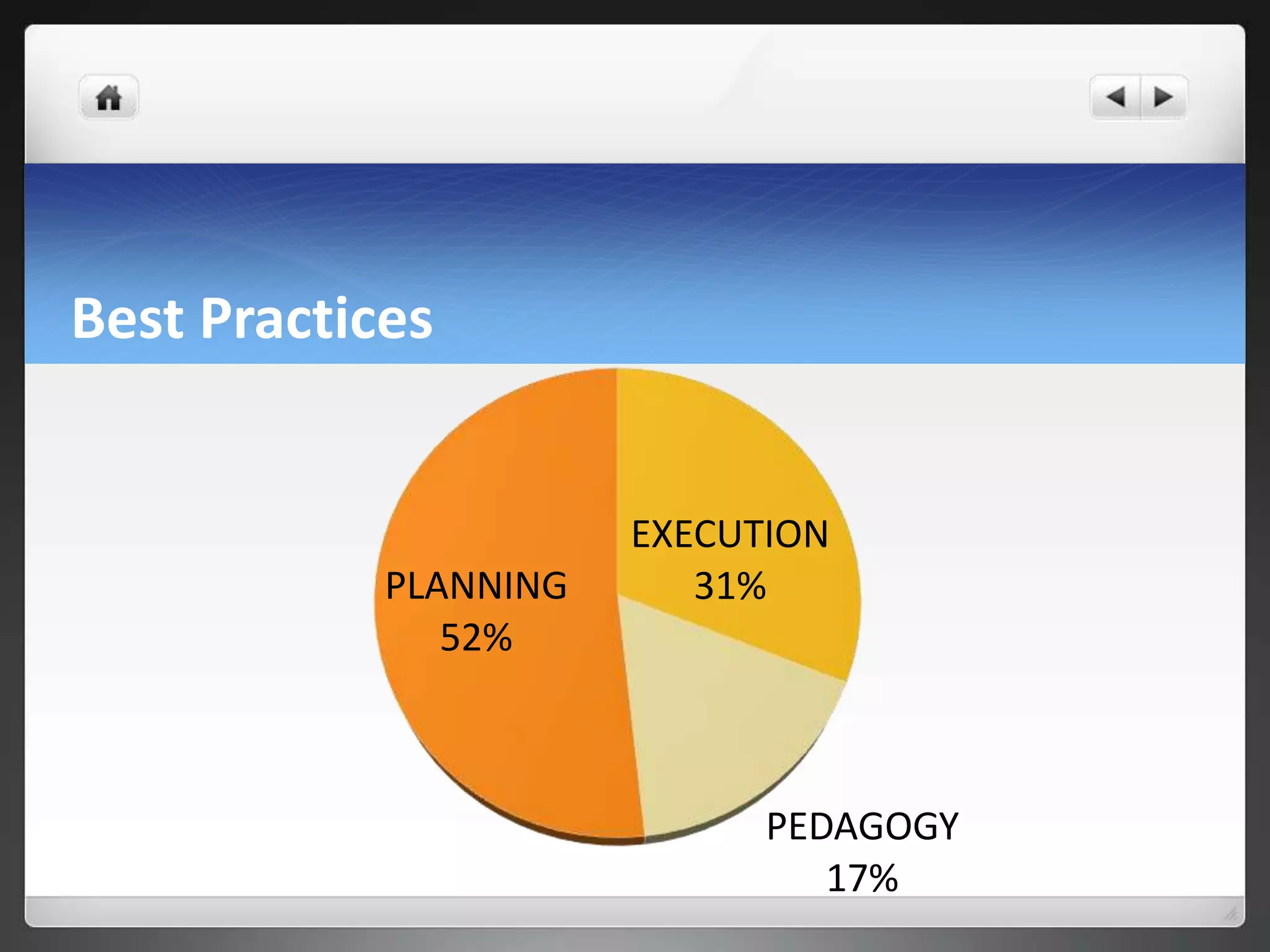 Best Practices

PLANNING
52%

EXECUTION
31%

PEDAGOGY
17%